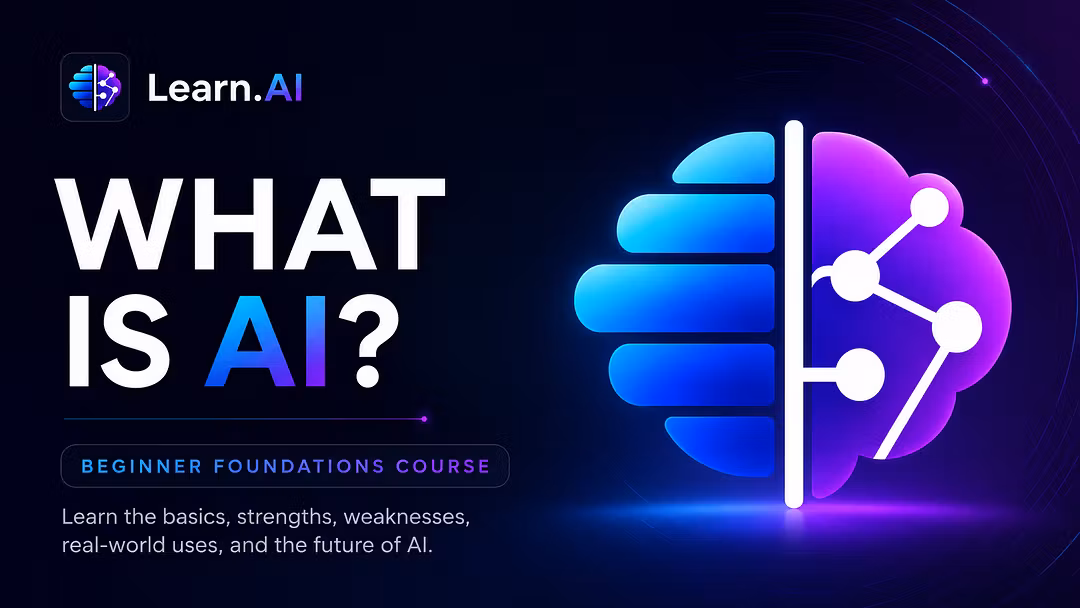 Learn.AI

WHAT IS AI?

BEGINNER FOUNDATIONS COURSE

Learn the basics, strengths, weaknesses, real-world uses, and the future of AI.